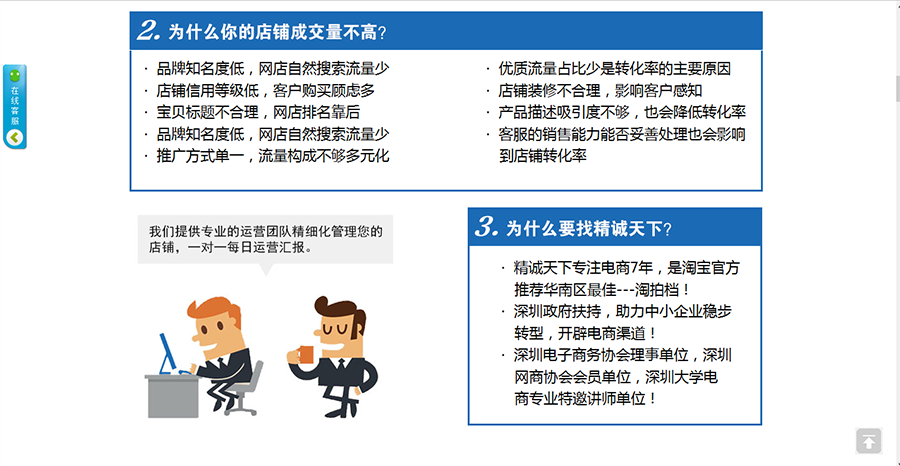 在线客服

2. 为什么你的店铺成交量不高?

· 品牌知名度低，网店自然搜索流量少
· 店铺信用等级低，客户购买顾虑多
· 宝贝标题不合理，网店排名靠后
· 品牌知名度低，网店自然搜索流量少
· 推广方式单一，流量构成不够多元化

· 优质流量占比少是转化率的主要原因
· 店铺装修不合理，影响客户感知
· 产品描述吸引度不够，也会降低转化率
· 客服的销售能力能否妥善处理也会影响到店铺转化率

我们提供专业的运营团队精细化管理您的店铺，一对一每日运营汇报。

3. 为什么要找精诚天下?

· 精诚天下专注电商7年，是淘宝官方推荐华南区最佳---淘拍档！
· 深圳政府扶持，助力中小企业稳步转型，开辟电商渠道！
· 深圳电子商务协会理事单位，深圳网商协会会员单位，深圳大学电商专业特邀讲师单位！